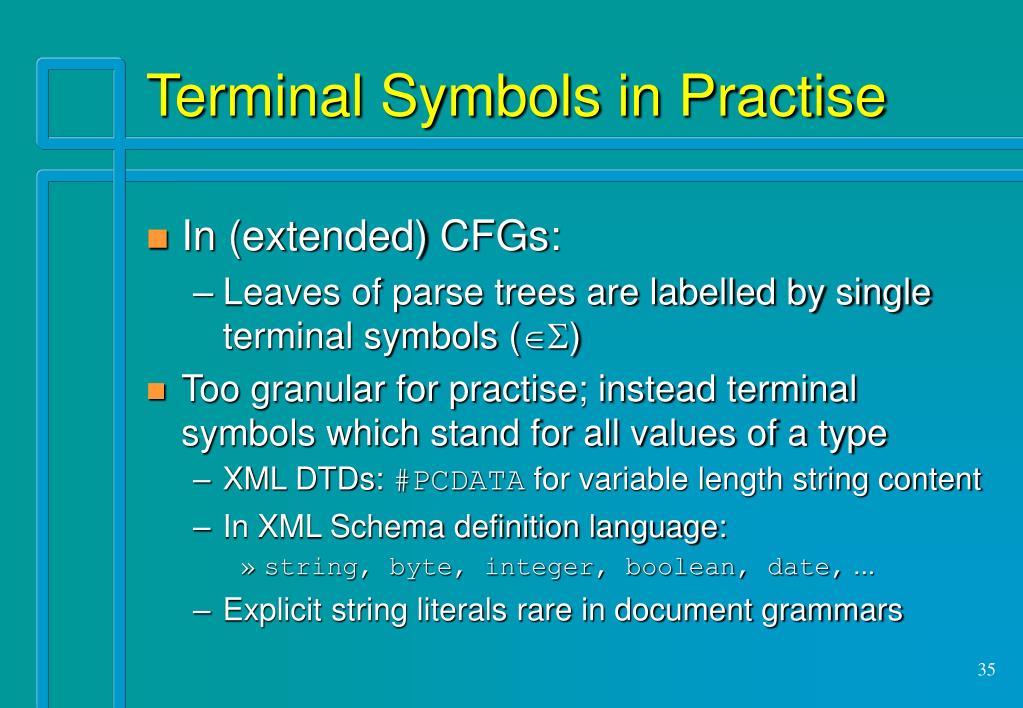 Terminal Symbols in Practise

In (extended) CFGs:

– Leaves of parse trees are labelled by single terminal symbols ($\in\Sigma$)

Too granular for practise; instead terminal symbols which stand for all values of a type

– XML DTDs: #PCDATA for variable length string content

– In XML Schema definition language:

» string, byte, integer, boolean, date, ...

– Explicit string literals rare in document grammars

35